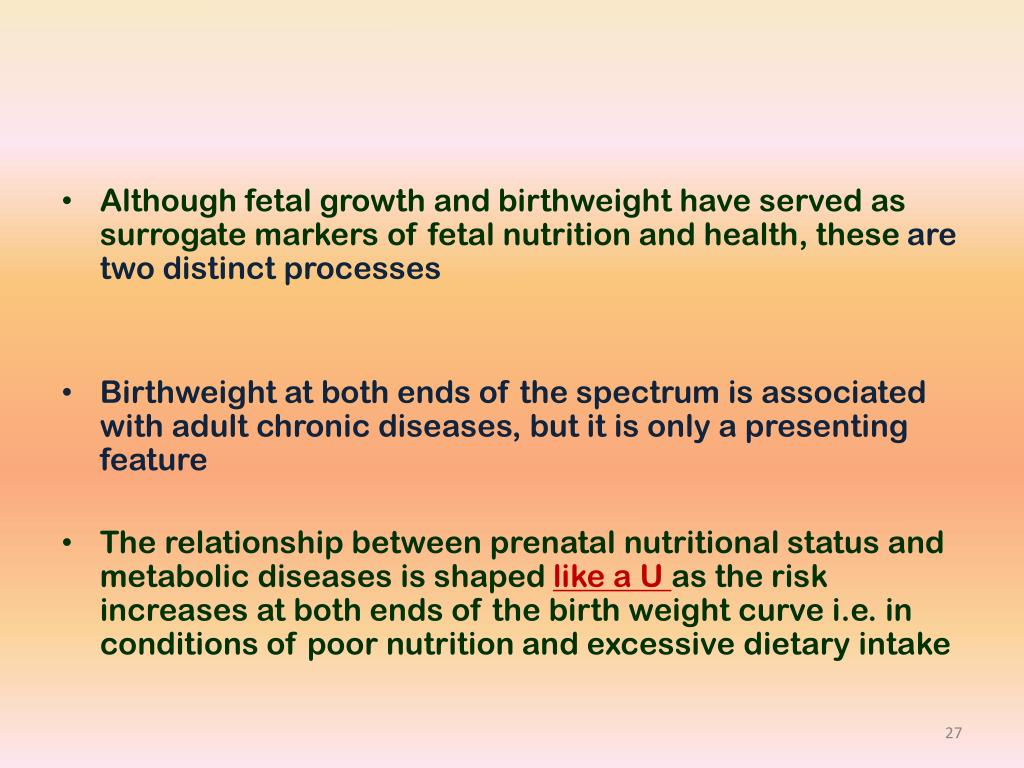 • Although fetal growth and birthweight have served as surrogate markers of fetal nutrition and health, these are two distinct processes

• Birthweight at both ends of the spectrum is associated with adult chronic diseases, but it is only a presenting feature

• The relationship between prenatal nutritional status and metabolic diseases is shaped like a U as the risk increases at both ends of the birth weight curve i.e. in conditions of poor nutrition and excessive dietary intake

27